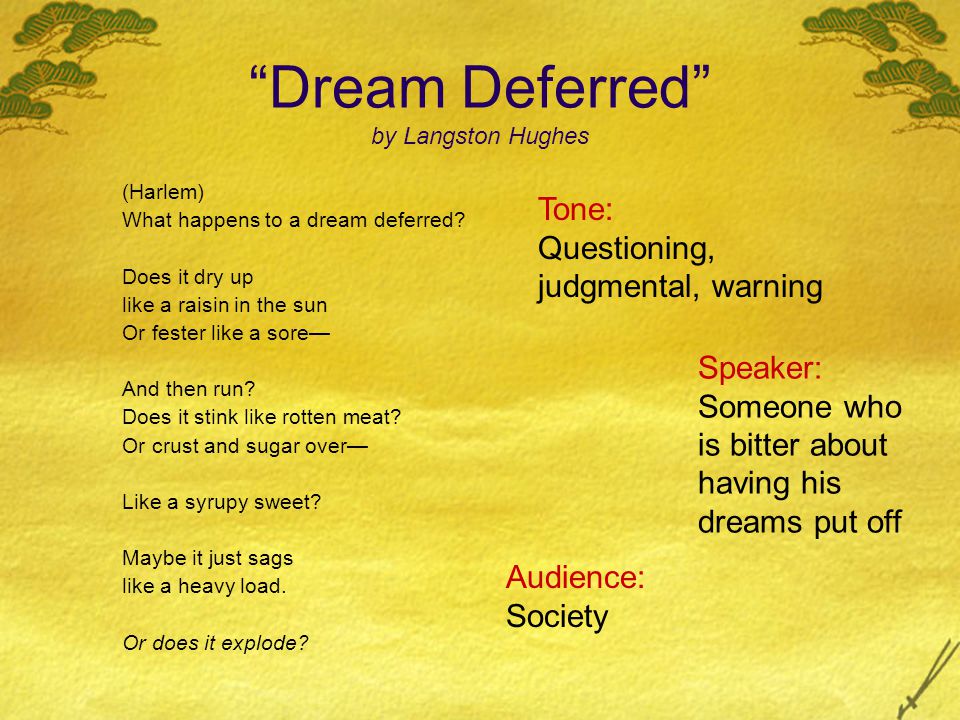 “Dream Deferred”
by Langston Hughes

(Harlem)
What happens to a dream deferred?

Does it dry up
like a raisin in the sun
Or fester like a sore—

And then run?
Does it stink like rotten meat?
Or crust and sugar over—

Like a syrupy sweet?

Maybe it just sags
like a heavy load.

Or does it explode?

Tone:
Questioning, judgmental, warning

Speaker:
Someone who is bitter about having his dreams put off

Audience:
Society